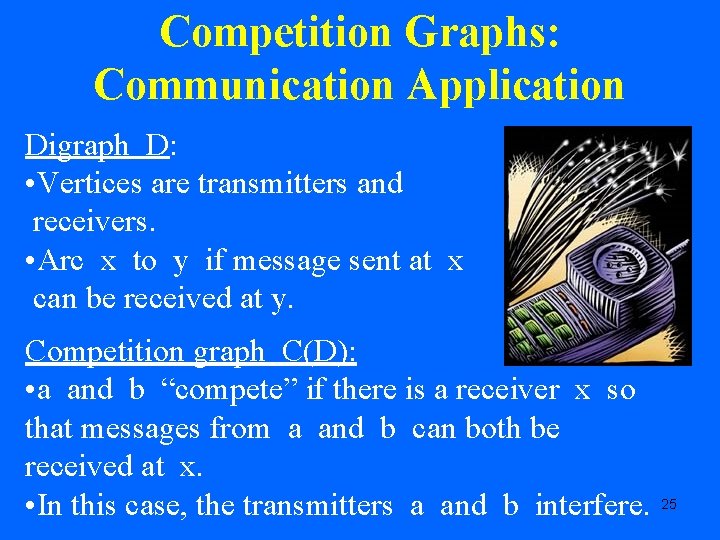 Competition Graphs:
Communication Application

Digraph D:

• Vertices are transmitters and receivers.

• Arc x to y if message sent at x can be received at y.

Competition graph C(D):

• a and b "compete" if there is a receiver x so that messages from a and b can both be received at x.

• In this case, the transmitters a and b interfere.

25